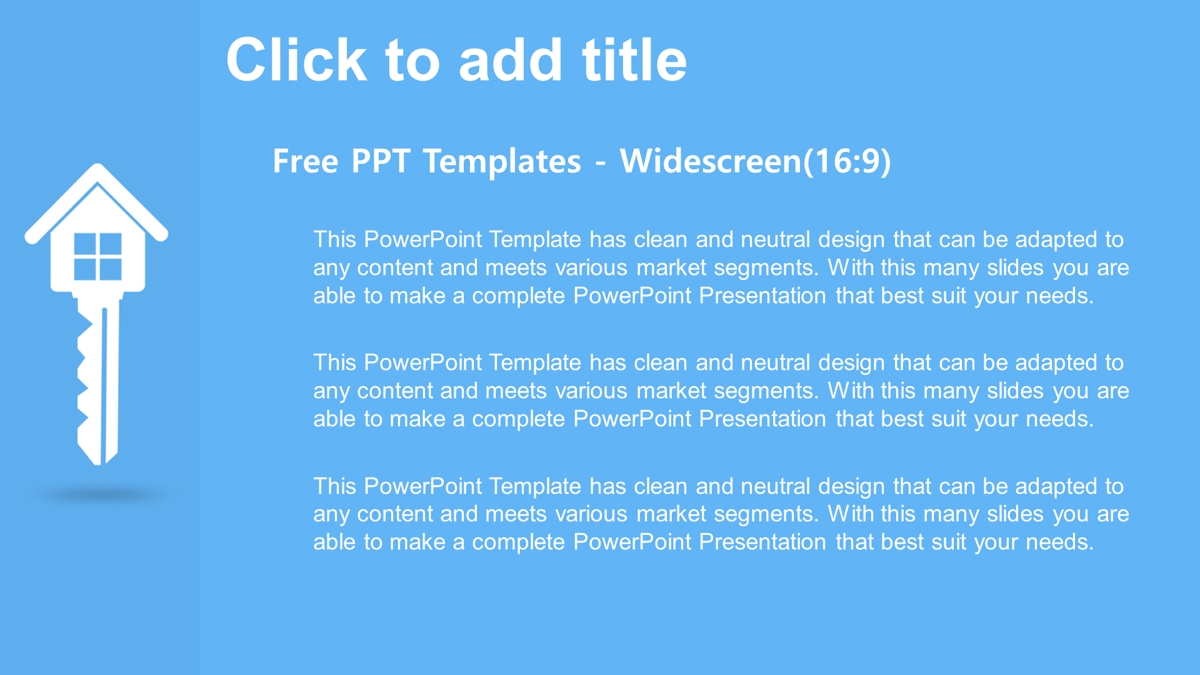 Click to add title

Free PPT Templates - Widescreen(16:9)

This PowerPoint Template has clean and neutral design that can be adapted to any content and meets various market segments. With this many slides you are able to make a complete PowerPoint Presentation that best suit your needs.

This PowerPoint Template has clean and neutral design that can be adapted to any content and meets various market segments. With this many slides you are able to make a complete PowerPoint Presentation that best suit your needs.

This PowerPoint Template has clean and neutral design that can be adapted to any content and meets various market segments. With this many slides you are able to make a complete PowerPoint Presentation that best suit your needs.